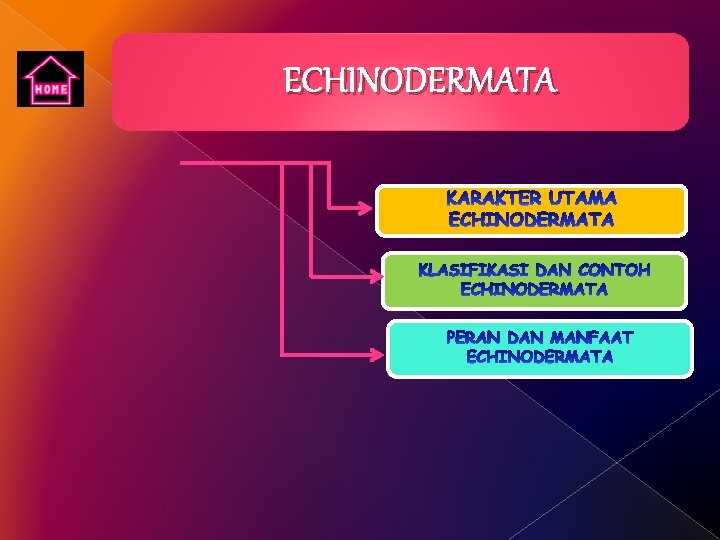 HOME

ECHINODERMATA

KARAKTER UTAMA ECHINODERMATA

KLASIFIKASI DAN CONTOH ECHINODERMATA

PERAN DAN MANFAAT ECHINODERMATA